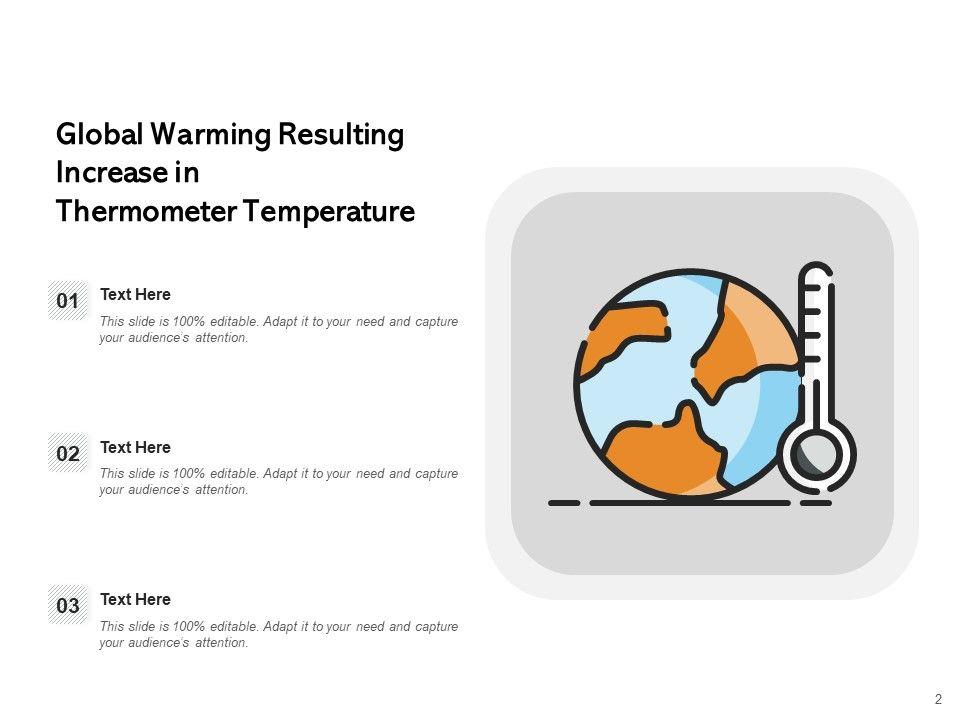 Global Warming Resulting Increase in Thermometer Temperature

01

Text Here

This slide is 100% editable. Adapt it to your need and capture your audience's attention.

02

Text Here

This slide is 100% editable. Adapt it to your need and capture your audience's attention.

03

Text Here

This slide is 100% editable. Adapt it to your need and capture your audience's attention.

2